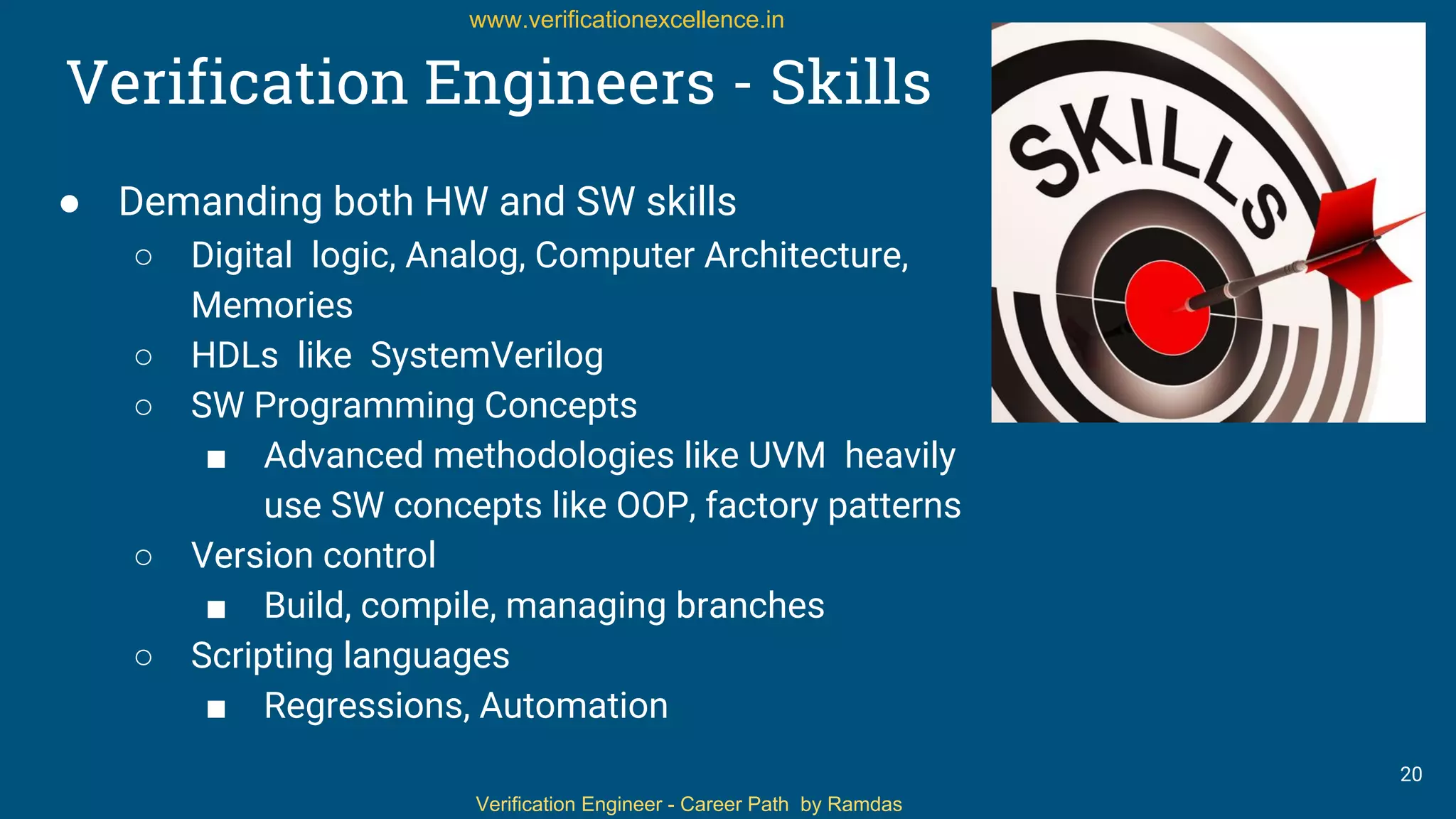 www.verificationexcellence.in

Verification Engineers - Skills

SKILLS

● Demanding both HW and SW skills
○ Digital logic, Analog, Computer Architecture, Memories
○ HDLs like SystemVerilog
○ SW Programming Concepts
■ Advanced methodologies like UVM heavily use SW concepts like OOP, factory patterns
○ Version control
■ Build, compile, managing branches
○ Scripting languages
■ Regressions, Automation

20

Verification Engineer - Career Path by Ramdas